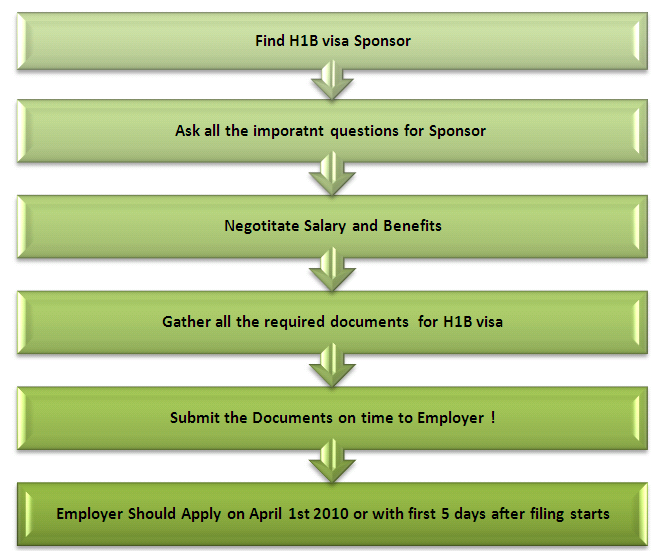 Find H1B visa Sponsor

Ask all the imporatnt questions for Sponsor

Negotitate Salary and Benefits

Gather all the required documents for H1B visa

Submit the Documents on time to Employer !

Employer Should Apply on April 1st 2010 or with first 5 days after filing starts